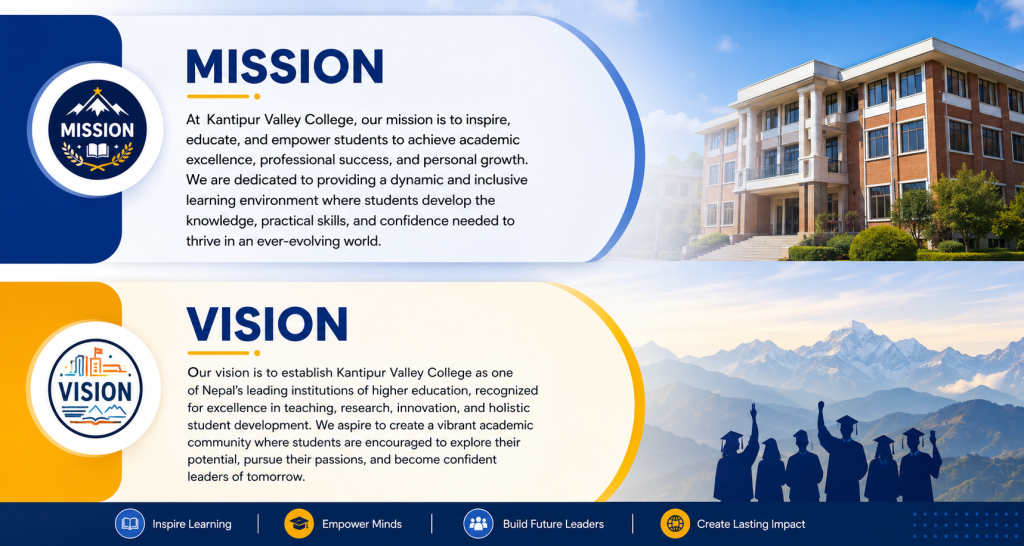 MISSION

MISSION

At Kantipur Valley College, our mission is to inspire, educate, and empower students to achieve academic excellence, professional success, and personal growth. We are dedicated to providing a dynamic and inclusive learning environment where students develop the knowledge, practical skills, and confidence needed to thrive in an ever-evolving world.

VISION

VISION

Our vision is to establish Kantipur Valley College as one of Nepal's leading institutions of higher education, recognized for excellence in teaching, research, innovation, and holistic student development. We aspire to create a vibrant academic community where students are encouraged to explore their potential, pursue their passions, and become confident leaders of tomorrow.

Inspire Learning | Empower Minds | Build Future Leaders | Create Lasting Impact